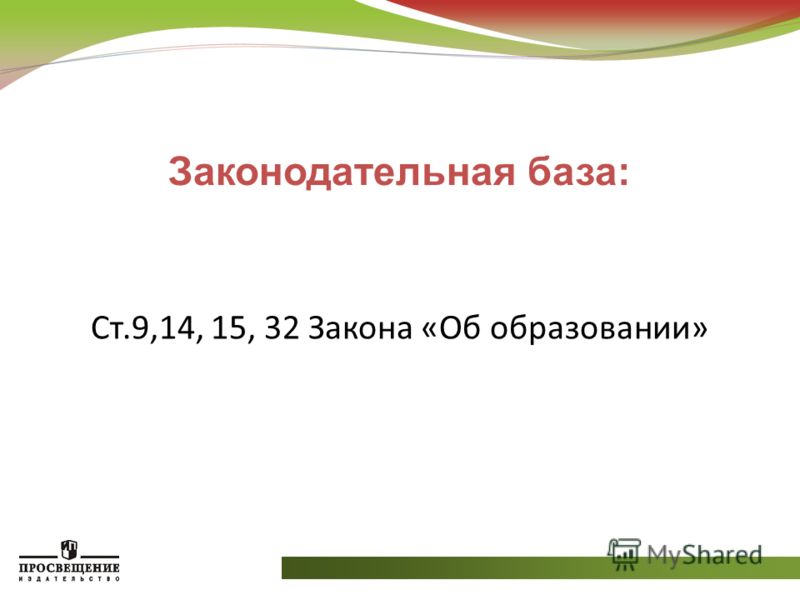 Законодательная база:

Ст.9,14, 15, 32 Закона «Об образовании»

ПРОСВЕЩЕНИЕ
ИЗДАТЕЛЬСТВО

MyShared